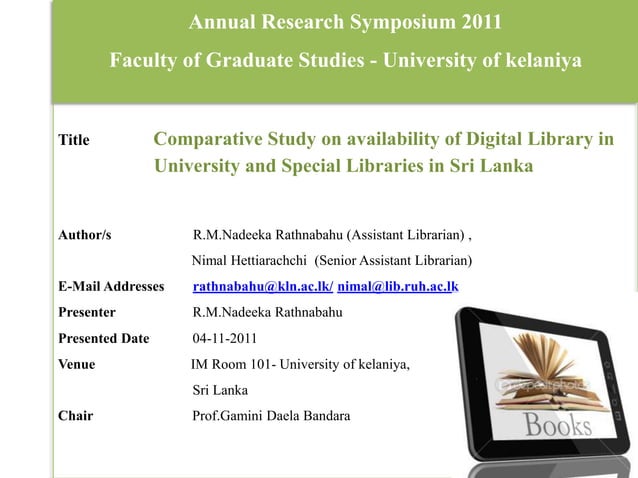 Annual Research Symposium 2011

Faculty of Graduate Studies - University of kelaniya

Title Comparative Study on availability of Digital Library in University and Special Libraries in Sri Lanka

Author/s R.M.Nadeeka Rathnabahu (Assistant Librarian) ,

Nimal Hettiarachchi (Senior Assistant Librarian)

E-Mail Addresses rathnabahu@kln.ac.lk/ nimal@lib.ruh.ac.lk

Presenter R.M.Nadeeka Rathnabahu

Presented Date 04-11-2011

Venue IM Room 101- University of kelaniya,

Sri Lanka

Chair Prof.Gamini Daela Bandara

depositphotos

Books